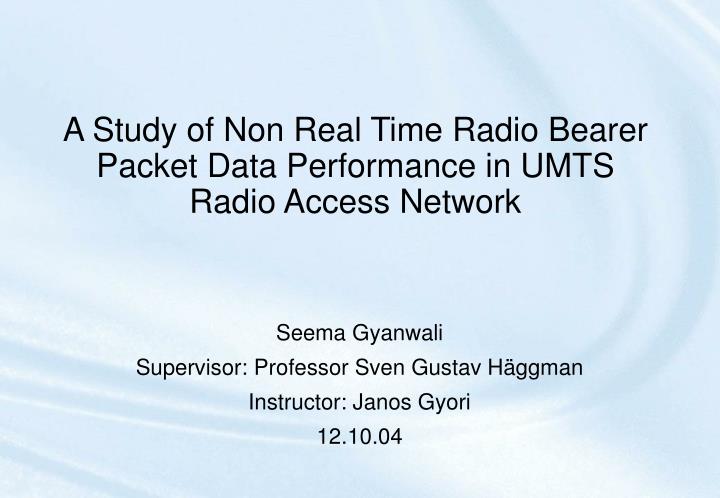 A Study of Non Real Time Radio Bearer Packet Data Performance in UMTS Radio Access Network

Seema Gyanwali

Supervisor: Professor Sven Gustav Häggman

Instructor: Janos Gyori

12.10.04